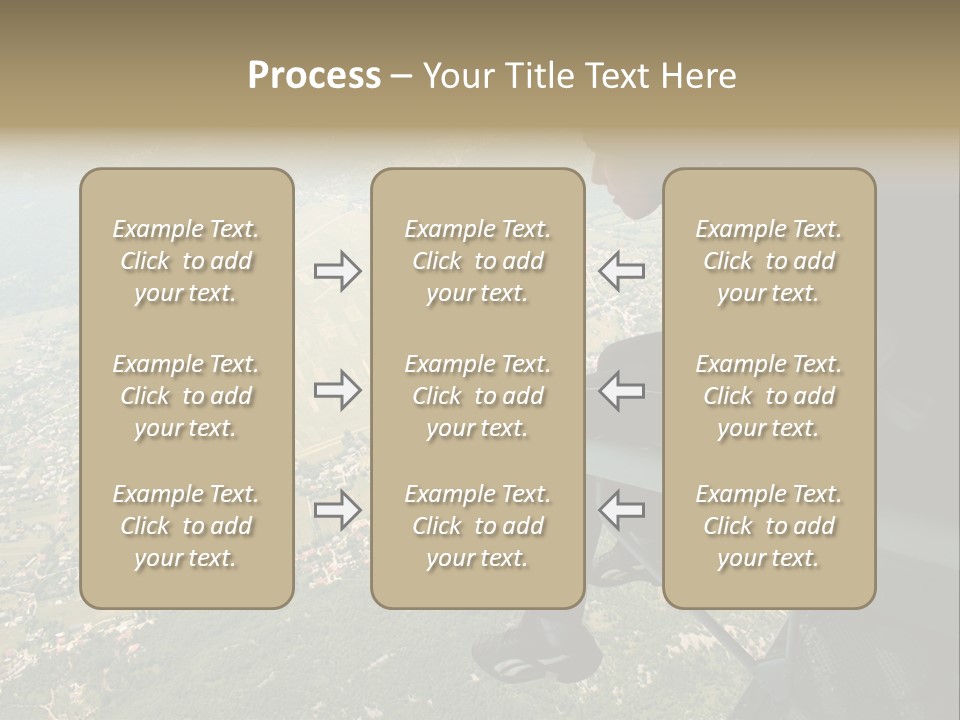 Process – Your Title Text Here

Example Text. Click to add your text.

Example Text. Click to add your text.

Example Text. Click to add your text.

Example Text. Click to add your text.

Example Text. Click to add your text.

Example Text. Click to add your text.

Example Text. Click to add your text.

Example Text. Click to add your text.

Example Text. Click to add your text.